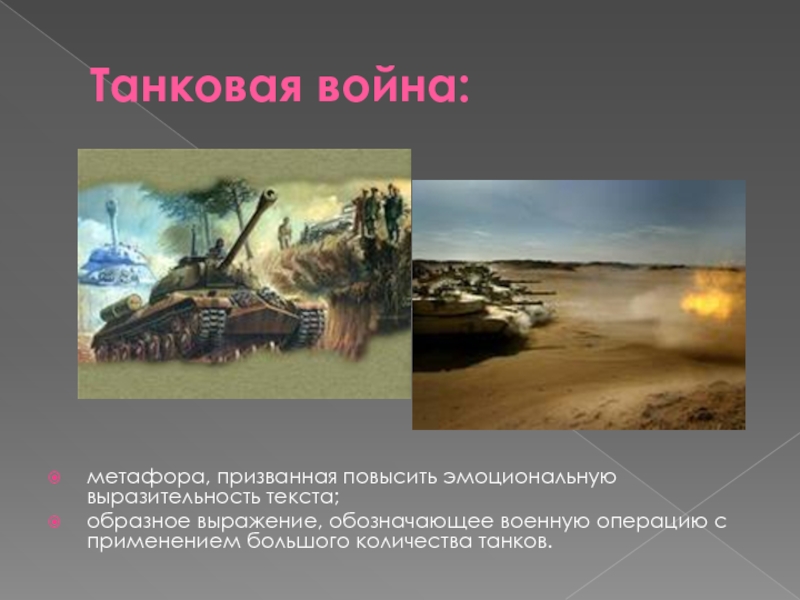 Танковая война:

метафора, призванная повысить эмоциональную выразительность текста;

образное выражение, обозначающее военную операцию с применением большого количества танков.